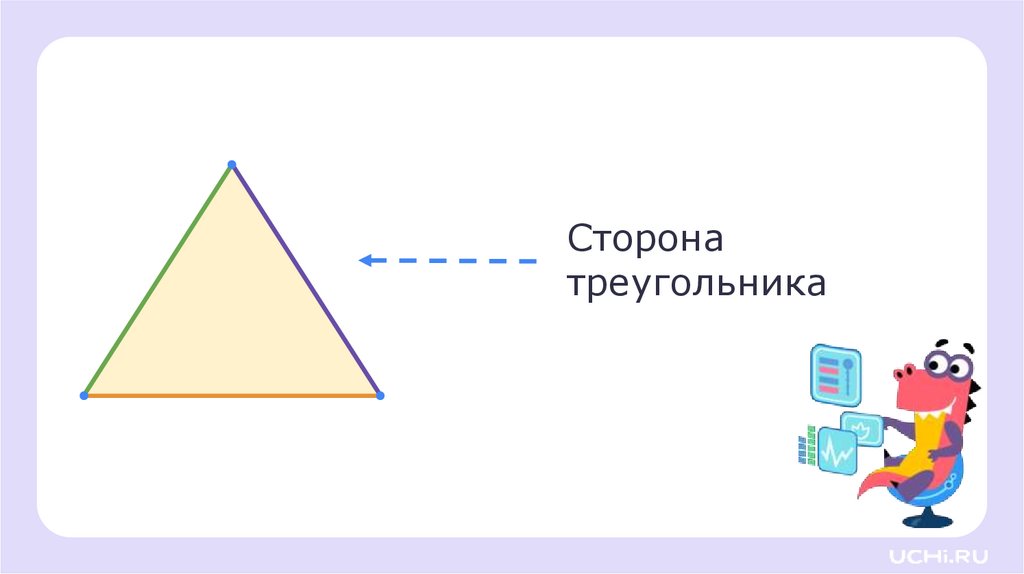 Сторона треугольника

UCHi.RU